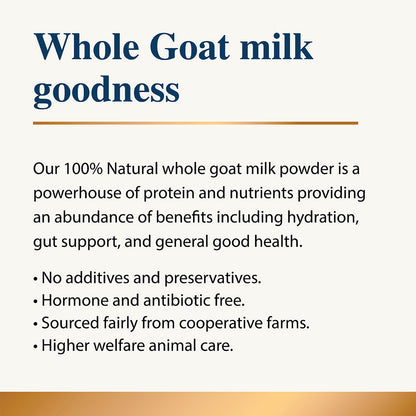 Whole Goat milk goodness

Our 100% Natural whole goat milk powder is a powerhouse of protein and nutrients providing an abundance of benefits including hydration, gut support, and general good health.

• No additives and preservatives.
• Hormone and antibiotic free.
• Sourced fairly from cooperative farms.
• Higher welfare animal care.